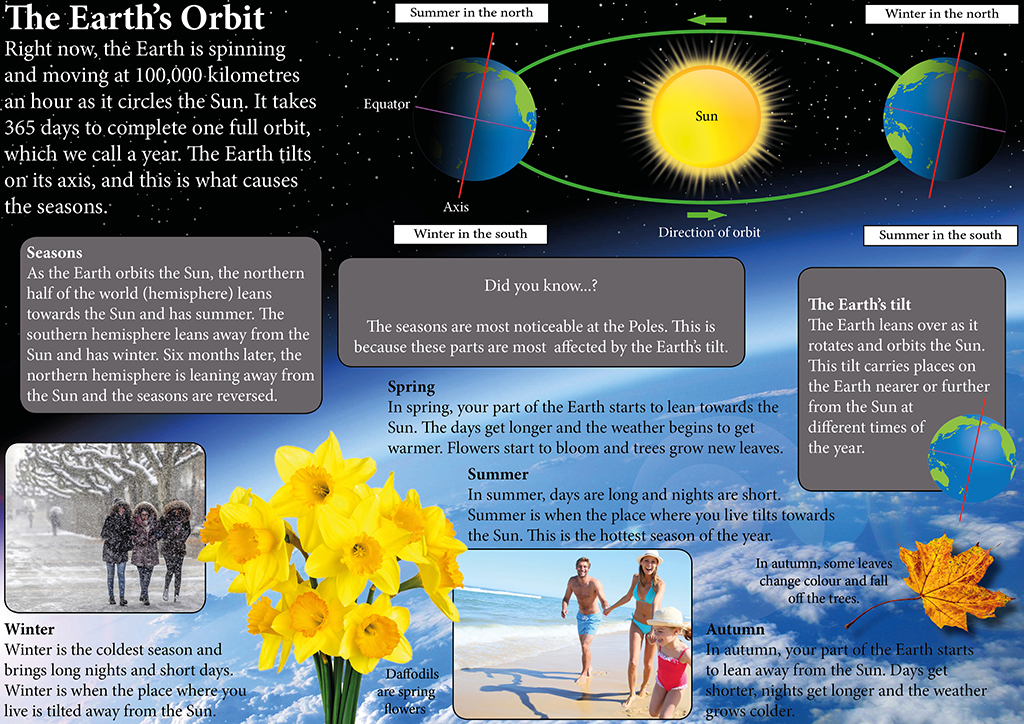 The Earth's Orbit

Right now, the Earth is spinning and moving at 100,000 kilometres an hour as it circles the Sun. It takes 365 days to complete one full orbit, which we call a year. The Earth tilts on its axis, and this is what causes the seasons.

Summer in the north

Winter in the north

Equator

Sun

Axis

Winter in the south

Direction of orbit

Summer in the south

Seasons
As the Earth orbits the Sun, the northern half of the world (hemisphere) leans towards the Sun and has summer. The southern hemisphere leans away from the Sun and has winter. Six months later, the northern hemisphere is leaning away from the Sun and the seasons are reversed.

Did you know...?

The seasons are most noticeable at the Poles. This is because these parts are most affected by the Earth's tilt.

The Earth's tilt
The Earth leans over as it rotates and orbits the Sun. This tilt carries places on the Earth nearer or further from the Sun at different times of the year.

Spring
In spring, your part of the Earth starts to lean towards the Sun. The days get longer and the weather begins to get warmer. Flowers start to bloom and trees grow new leaves.

Summer
In summer, days are long and nights are short. Summer is when the place where you live tilts towards the Sun. This is the hottest season of the year.

In autumn, some leaves change colour and fall off the trees.

Winter
Winter is the coldest season and brings long nights and short days. Winter is when the place where you live is tilted away from the Sun.

Daffodils are spring flowers

Autumn
In autumn, your part of the Earth starts to lean away from the Sun. Days get shorter, nights get longer and the weather grows colder.